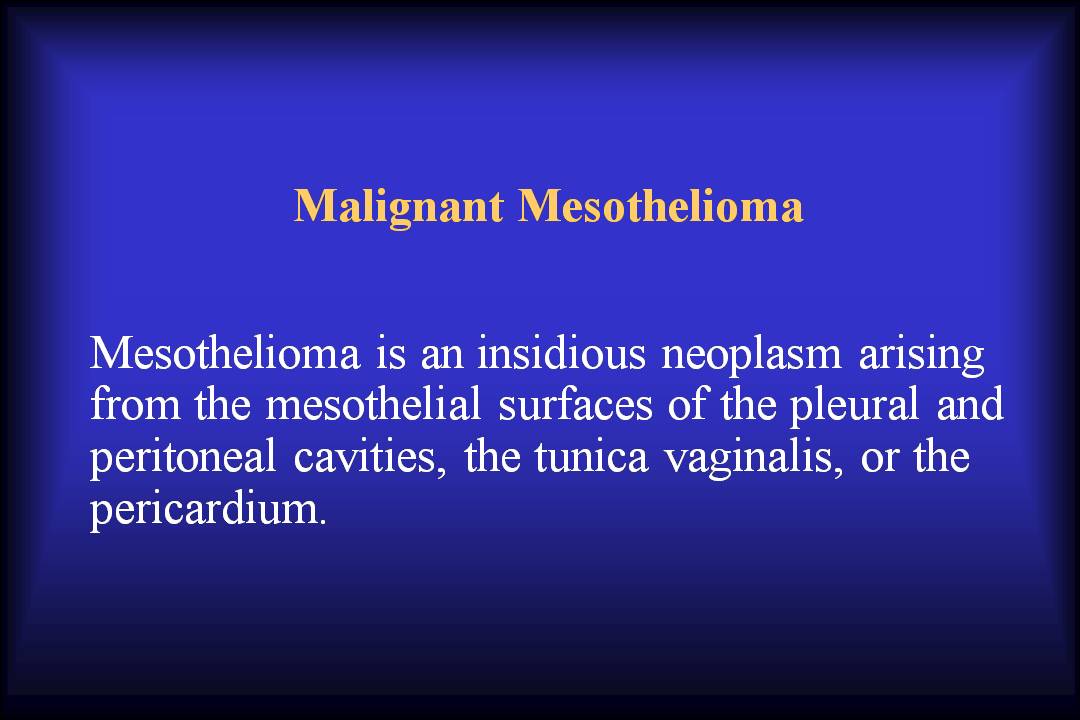 Malignant Mesothelioma

Mesothelioma is an insidious neoplasm arising from the mesothelial surfaces of the pleural and peritoneal cavities, the tunica vaginalis, or the pericardium.